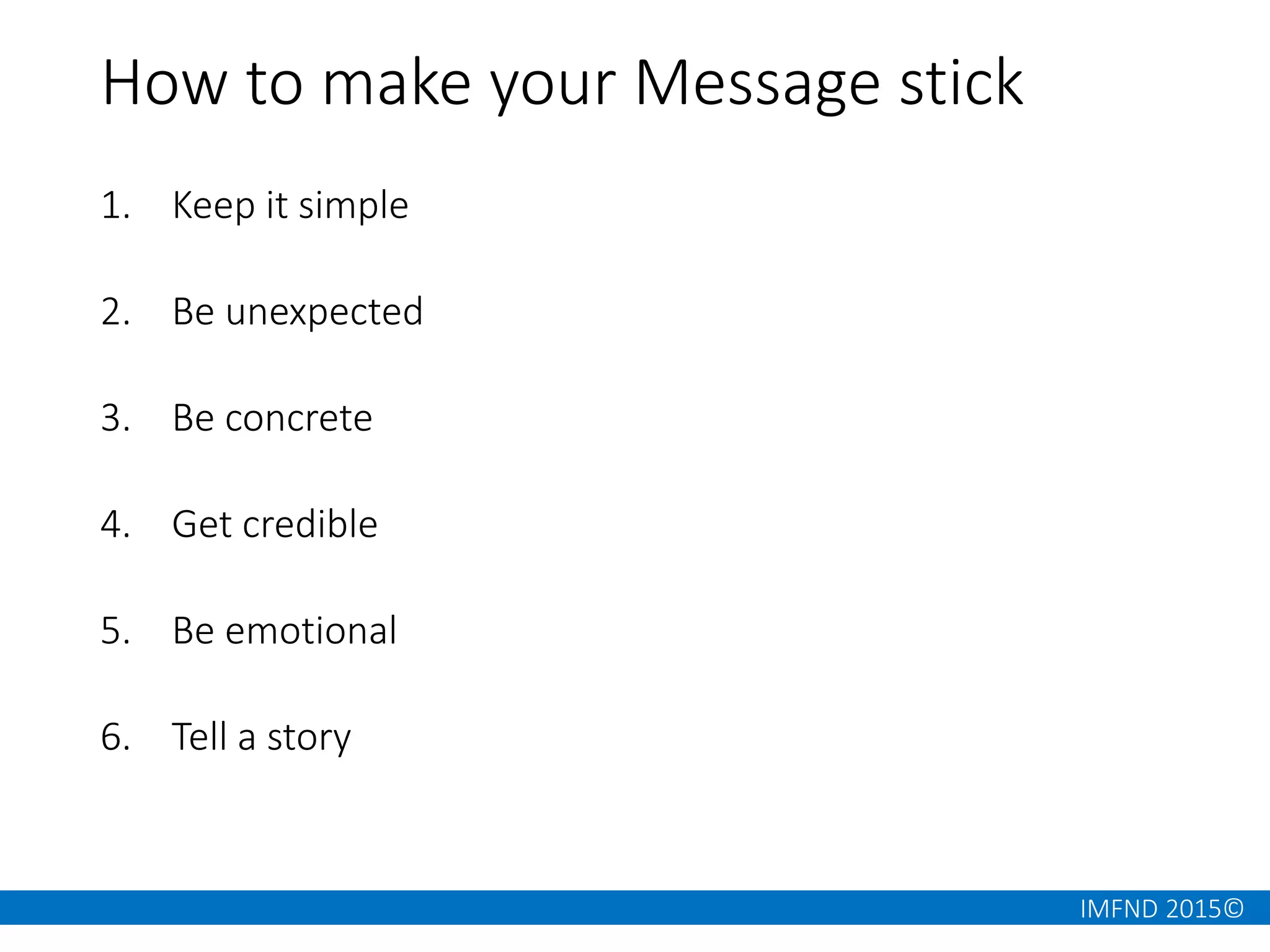 How to make your Message stick

1. Keep it simple

2. Be unexpected

3. Be concrete

4. Get credible

5. Be emotional

6. Tell a story

IMFND 2015©